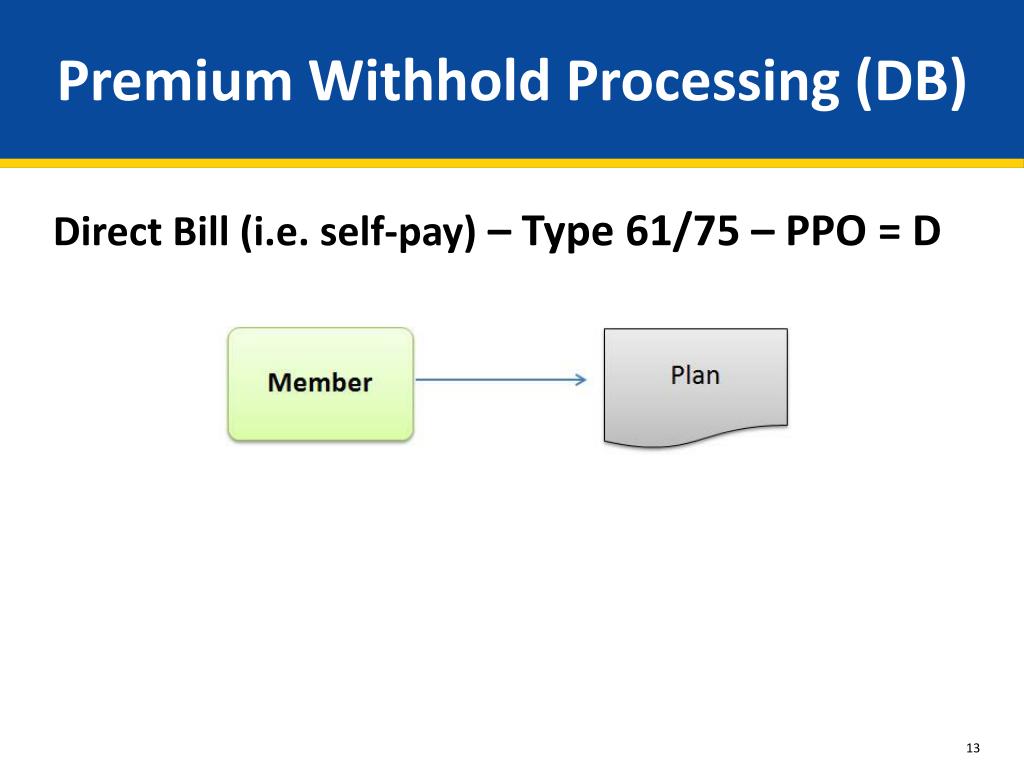 Premium Withhold Processing (DB)

Direct Bill (i.e. self-pay) – Type 61/75 – PPO = D

Member

Plan

13